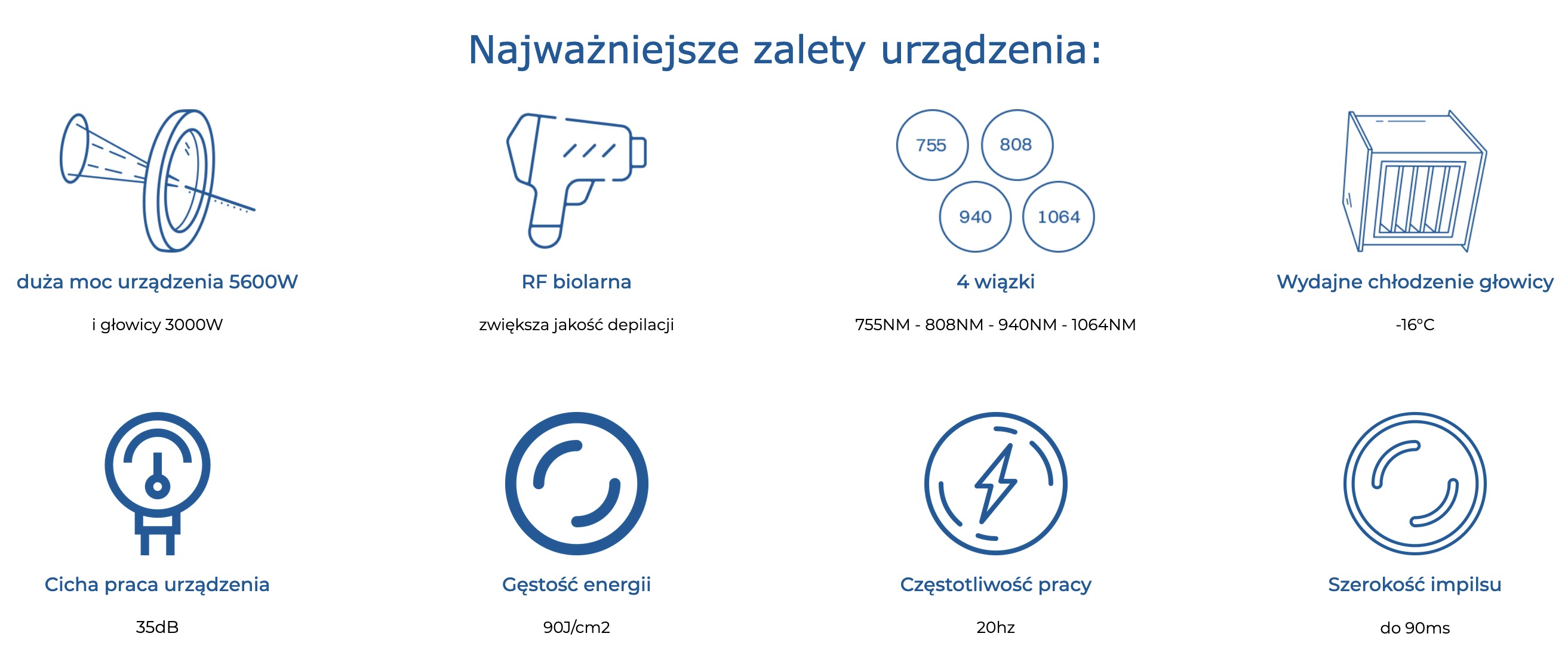 Najważniejsze zalety urządzenia:

duża moc urządzenia 5600W

i głowicy 3000W

RF biolarna

zwiększa jakość depilacji

755 808 940 1064

4 wiązki

755NM - 808NM - 940NM - 1064NM

Wydajne chłodzenie głowicy

-16°C

Cicha praca urządzenia

35dB

Gęstość energii

90J/cm2

Częstotliwość pracy

20hz

Szerokość impilsu

do 90ms